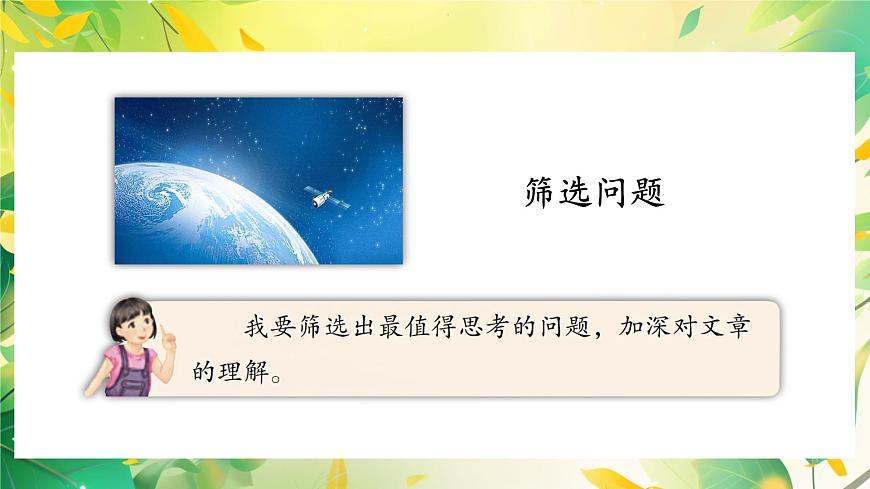 筛选问题

我要筛选出最值得思考的问题，加深对文章的理解。